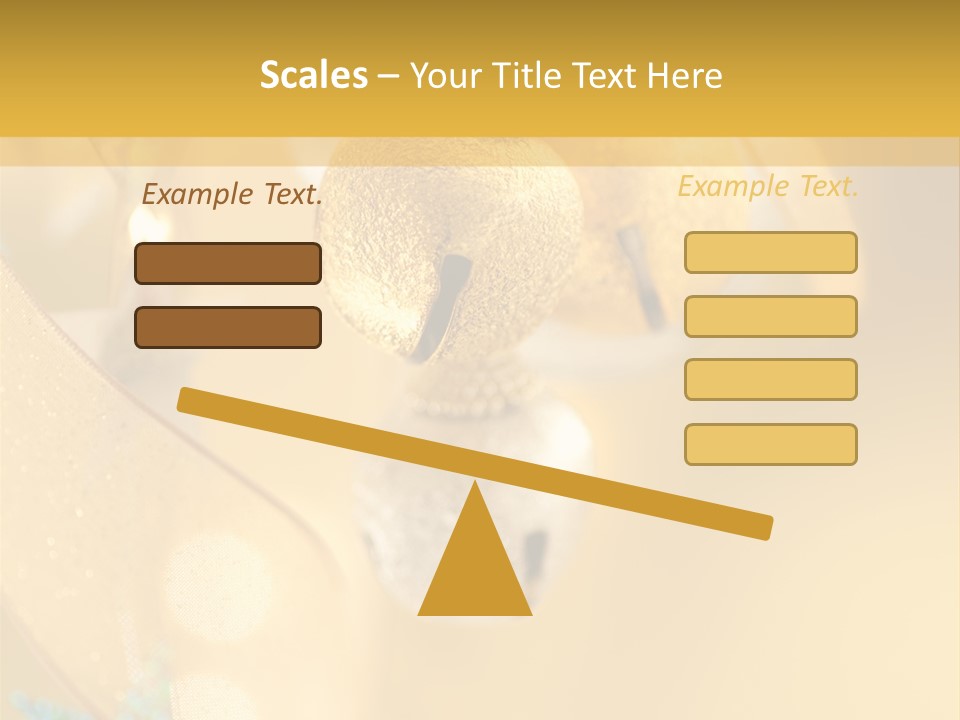 Scales – Your Title Text Here

Example Text.

Example Text.